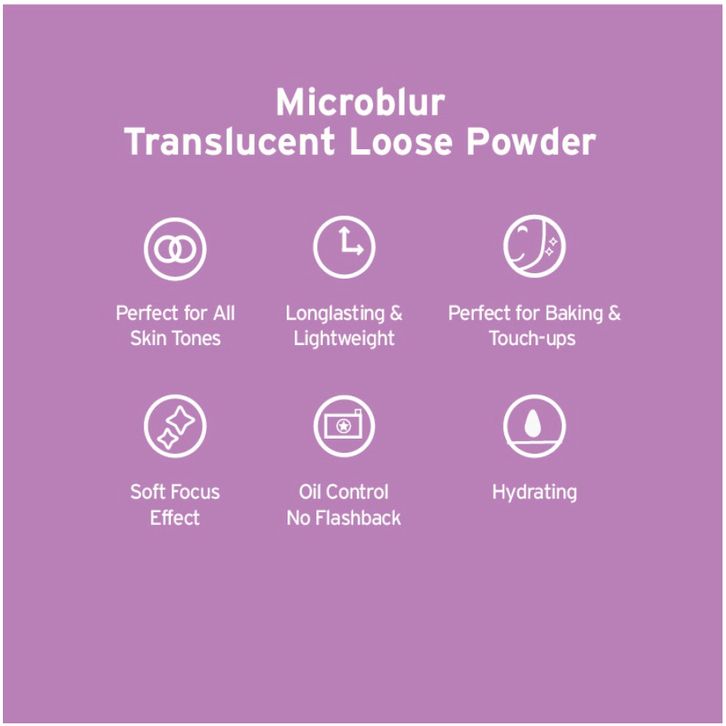 Microblur
Translucent Loose Powder

Perfect for All Skin Tones

Longlasting & Lightweight

Perfect for Baking & Touch-ups

Soft Focus Effect

Oil Control No Flashback

Hydrating